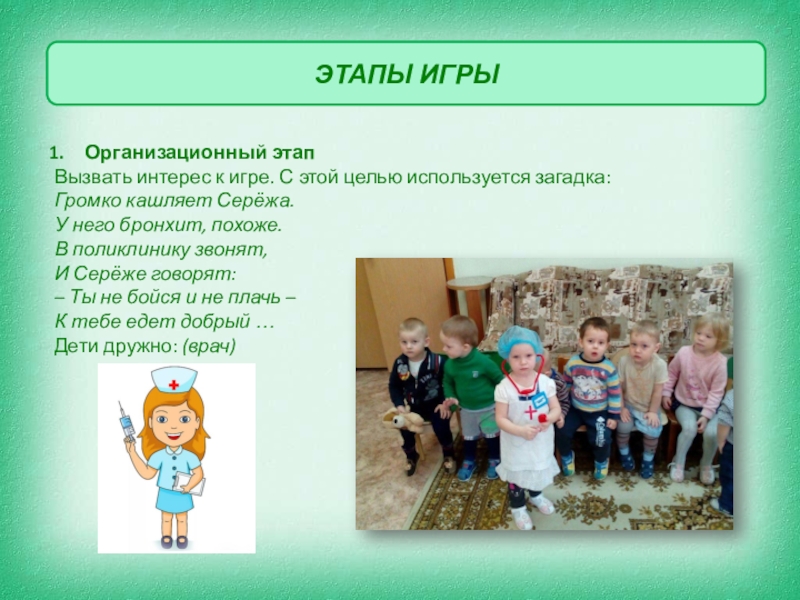 ЭТАПЫ ИГРЫ

1. Организационный этап
Вызвать интерес к игре. С этой целью используется загадка:
Громко кашляет Серёжа.
У него бронхит, похоже.
В поликлинику звонят,
И Серёже говорят:
– Ты не бойся и не плачь –
К тебе едет добрый …
Дети дружно: (врач)